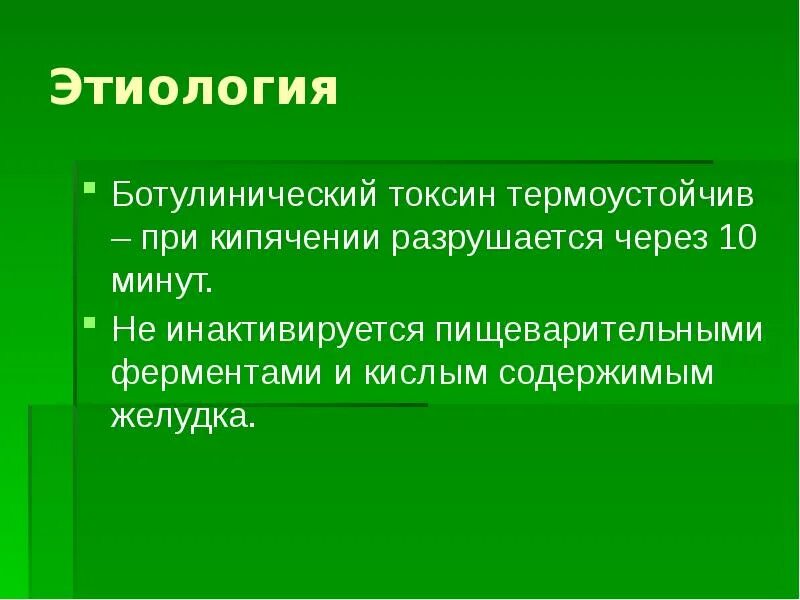 Этиология

Ботулинический токсин термоустойчив – при кипячении разрушается через 10 минут.

Не инактивируется пищеварительными ферментами и кислым содержимым желудка.